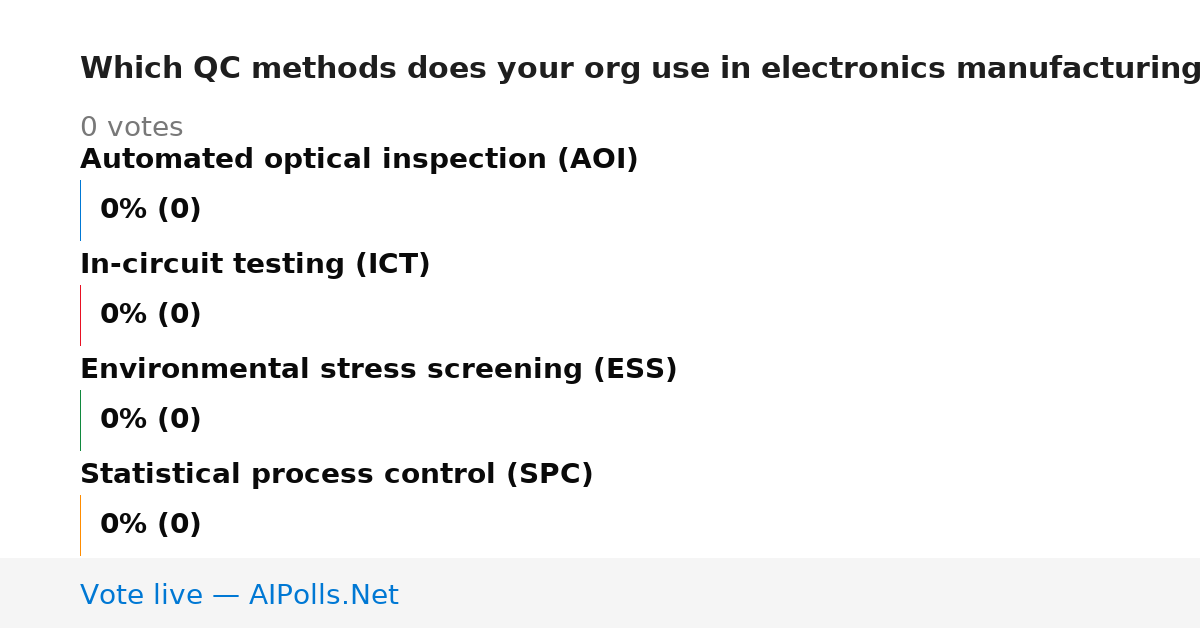 Which QC methods does your org use in electronics manufacturing

0 votes

Automated optical inspection (AOI)

0% (0)

In-circuit testing (ICT)

0% (0)

Environmental stress screening (ESS)

0% (0)

Statistical process control (SPC)

0% (0)

Vote live — AIPolls.Net